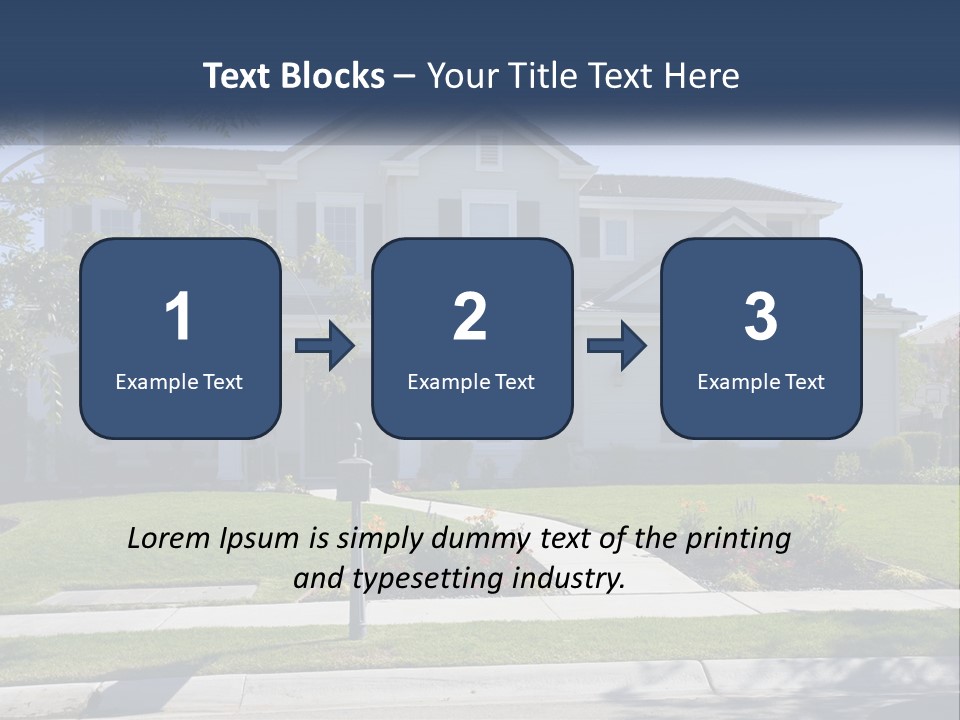 Text Blocks – Your Title Text Here

1
Example Text

2
Example Text

3
Example Text

Lorem Ipsum is simply dummy text of the printing and typesetting industry.